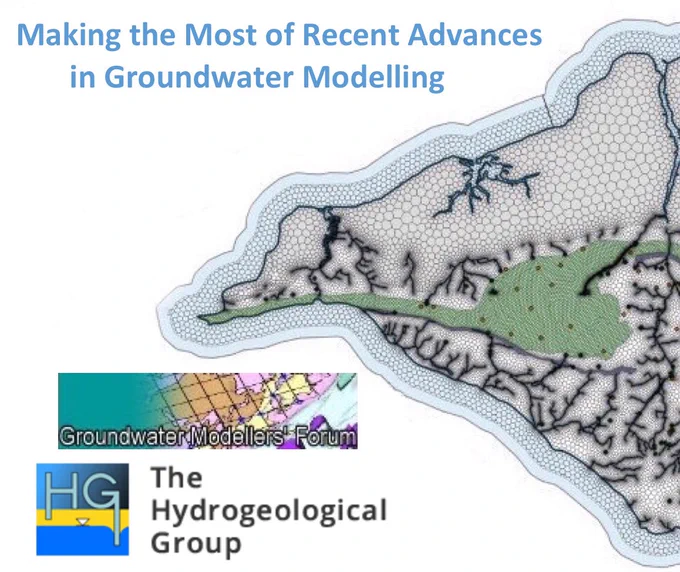 Making the Most of Recent Advances in Groundwater Modelling

Groundwater Modellers' Forum

HG

The Hydrogeological Group